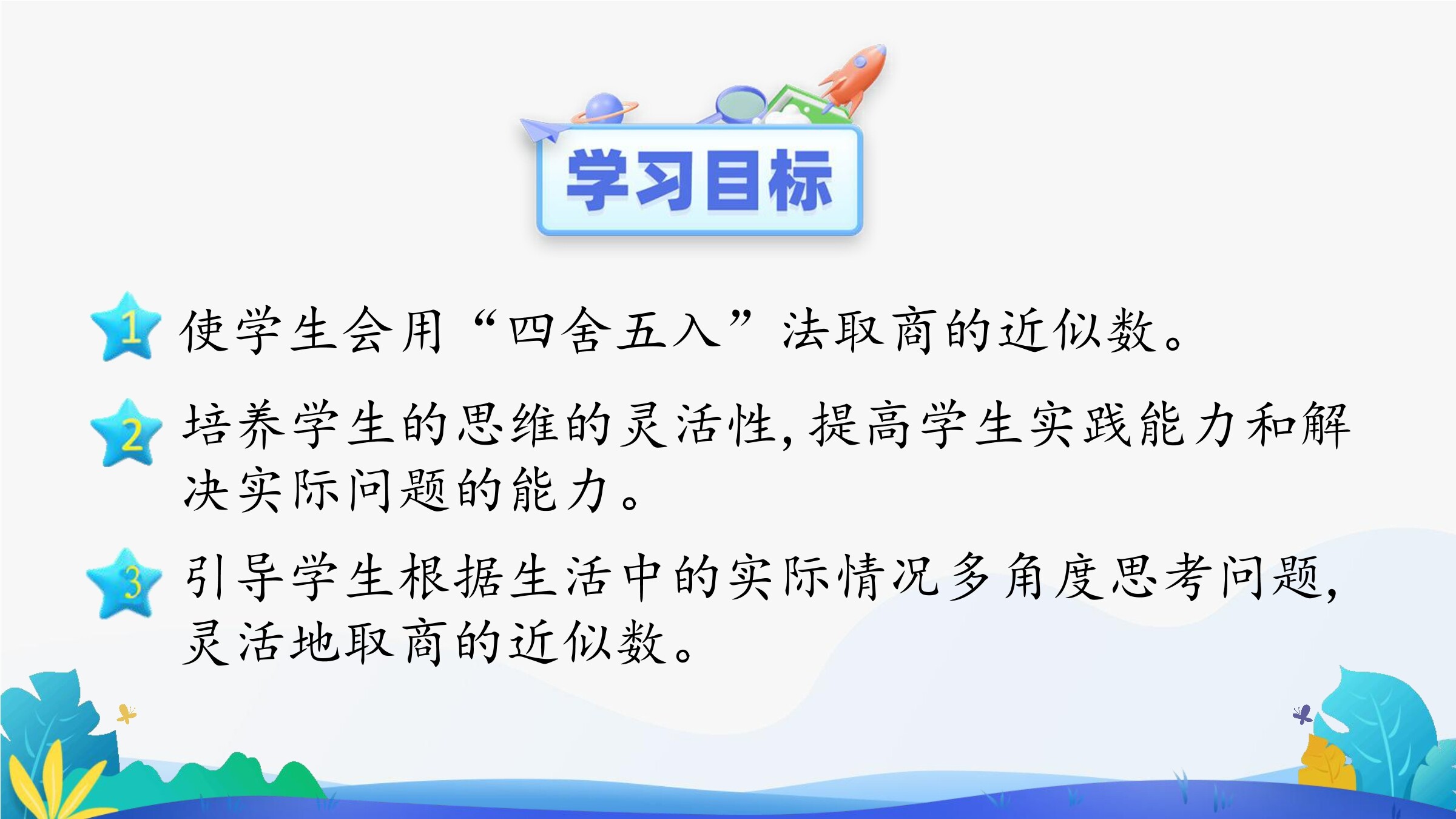 学习目标

1 使学生会用“四舍五入”法取商的近似数。

2 培养学生的思维的灵活性，提高学生实践能力和解决实际问题的能力。

3 引导学生根据生活中的实际情况多角度思考问题，灵活地取商的近似数。